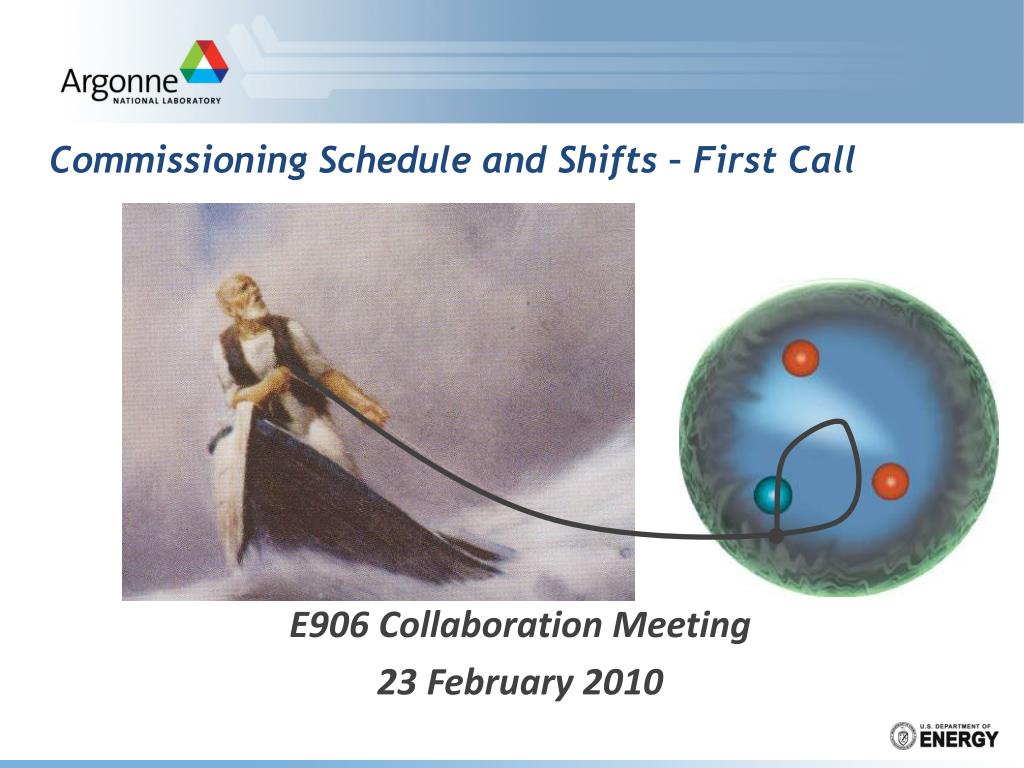 Argonne
NATIONAL LABORATORY

Commissioning Schedule and Shifts – First Call

E906 Collaboration Meeting

23 February 2010

U.S. DEPARTMENT OF ENERGY